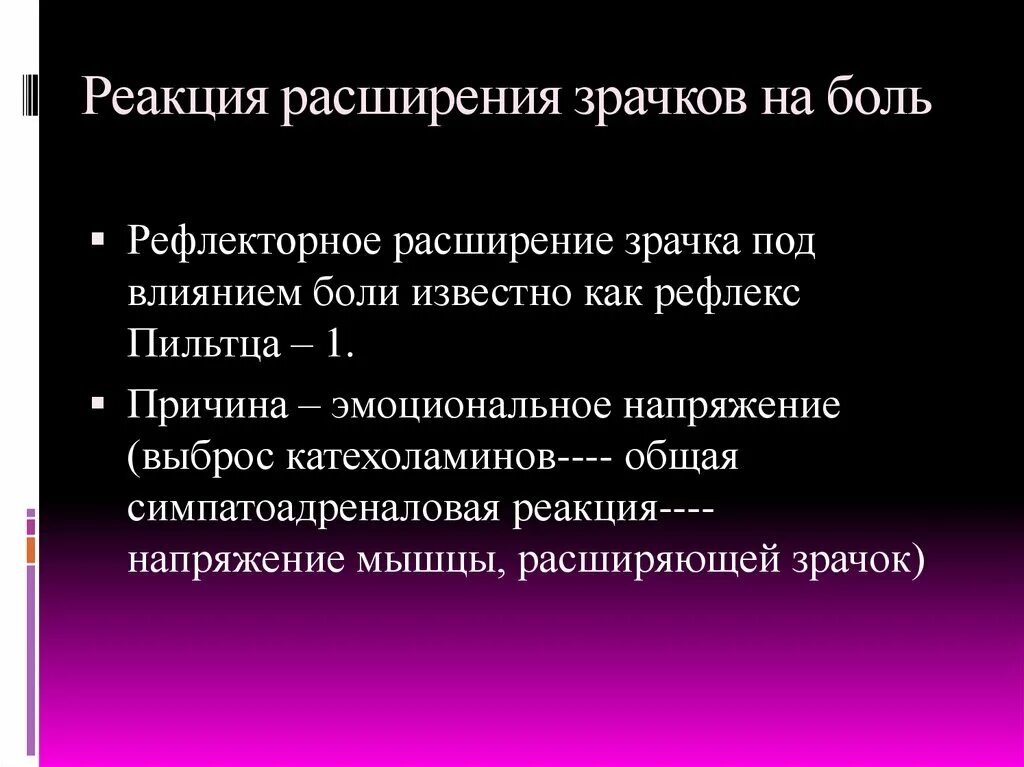 Реакция расширения зрачков на боль

▪ Рефлекторное расширение зрачка под влиянием боли известно как рефлекс Пильтца – 1.

▪ Причина – эмоциональное напряжение (выброс катехоламинов---- общая симпатоадреналовая реакция---- напряжение мышцы, расширяющей зрачок)